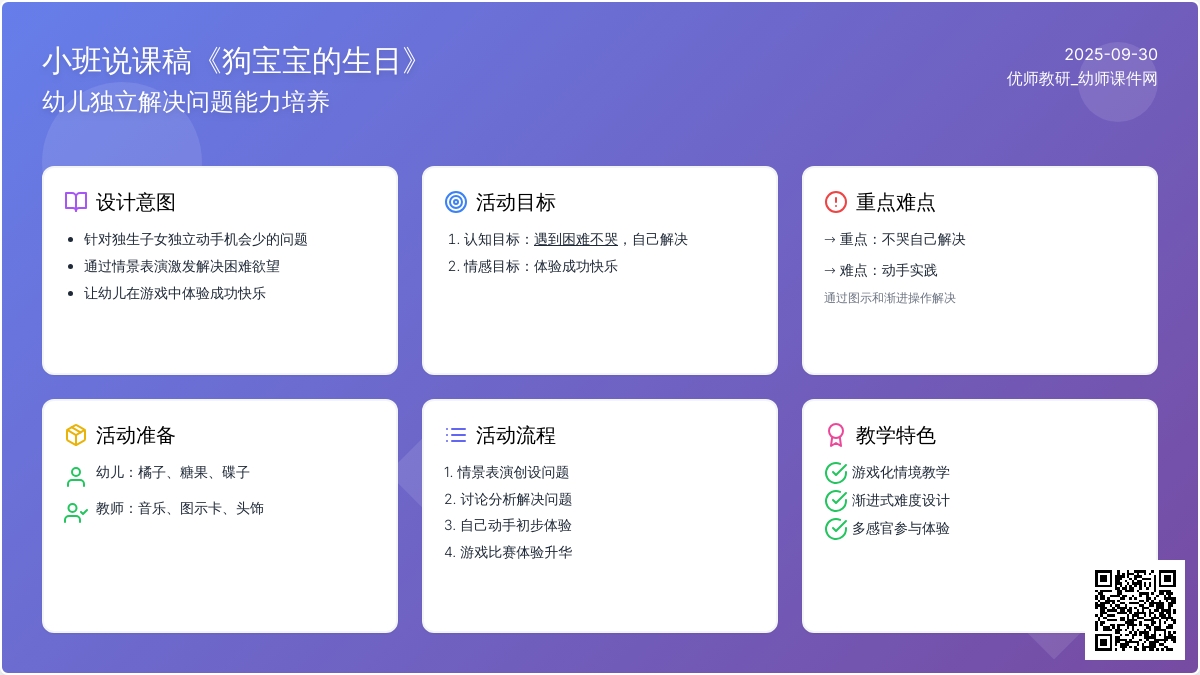 小班说课稿《狗宝宝的生日》
幼儿独立解决问题能力培养

2025-09-30
优师教研_幼师课件网

设计意图
- 针对独生子女独立动手机会少的问题
- 通过情景表演激发解决困难欲望
- 让幼儿在游戏中体验成功快乐

活动目标
1. 认知目标：遇到困难不哭，自己解决
2. 情感目标：体验成功快乐

重点难点
→ 重点：不哭自己解决
→ 难点：动手实践
通过图示和渐进操作解决

活动准备
幼儿：橘子、糖果、碟子
教师：音乐、图示卡、头饰

活动流程
1. 情景表演创设问题
2. 讨论分析解决问题
3. 自己动手初步体验
4. 游戏比赛体验升华

教学特色
游戏化情境教学
渐进式难度设计
多感官参与体验